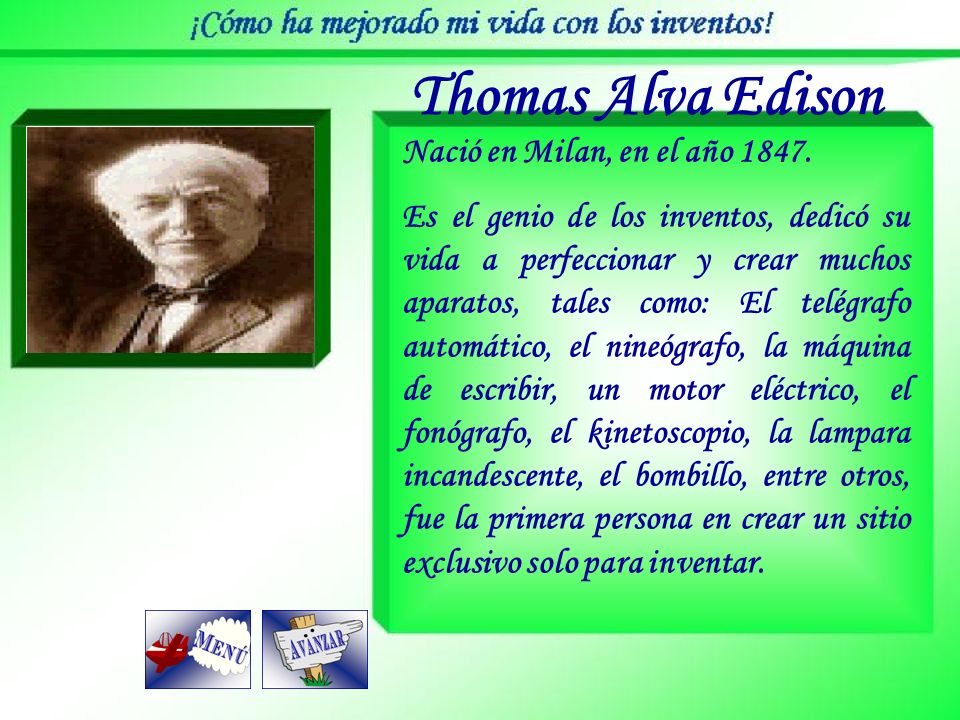 ¡Cómo ha mejorado mi vida con los inventos!

Thomas Alva Edison

Nació en Milan, en el año 1847.

Es el genio de los inventos, dedicó su vida a perfeccionar y crear muchos aparatos, tales como: El telégrafo automático, el nineógrafo, la máquina de escribir, un motor eléctrico, el fonógrafo, el kinetoscopio, la lampara incandescente, el bombillo, entre otros, fue la primera persona en crear un sitio exclusivo solo para inventar.

MENÚ

AVANZAR